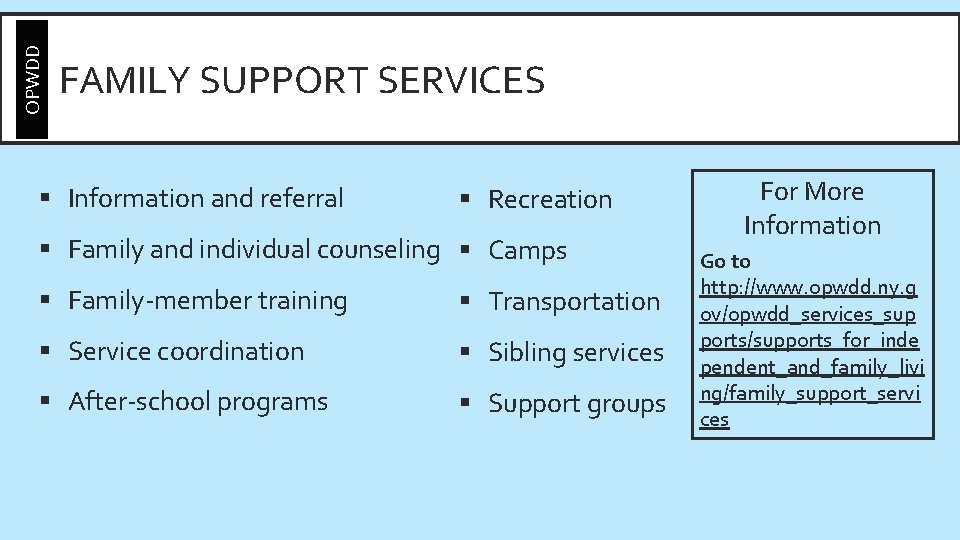 OPWDD

FAMILY SUPPORT SERVICES

▪ Information and referral
▪ Family and individual counseling
▪ Family-member training
▪ Service coordination
▪ After-school programs

▪ Recreation
▪ Camps
▪ Transportation
▪ Sibling services
▪ Support groups

For More Information

Go to http://www.opwdd.ny.gov/opwdd_services_supports/supports_for_independent_and_family_living/family_support_services